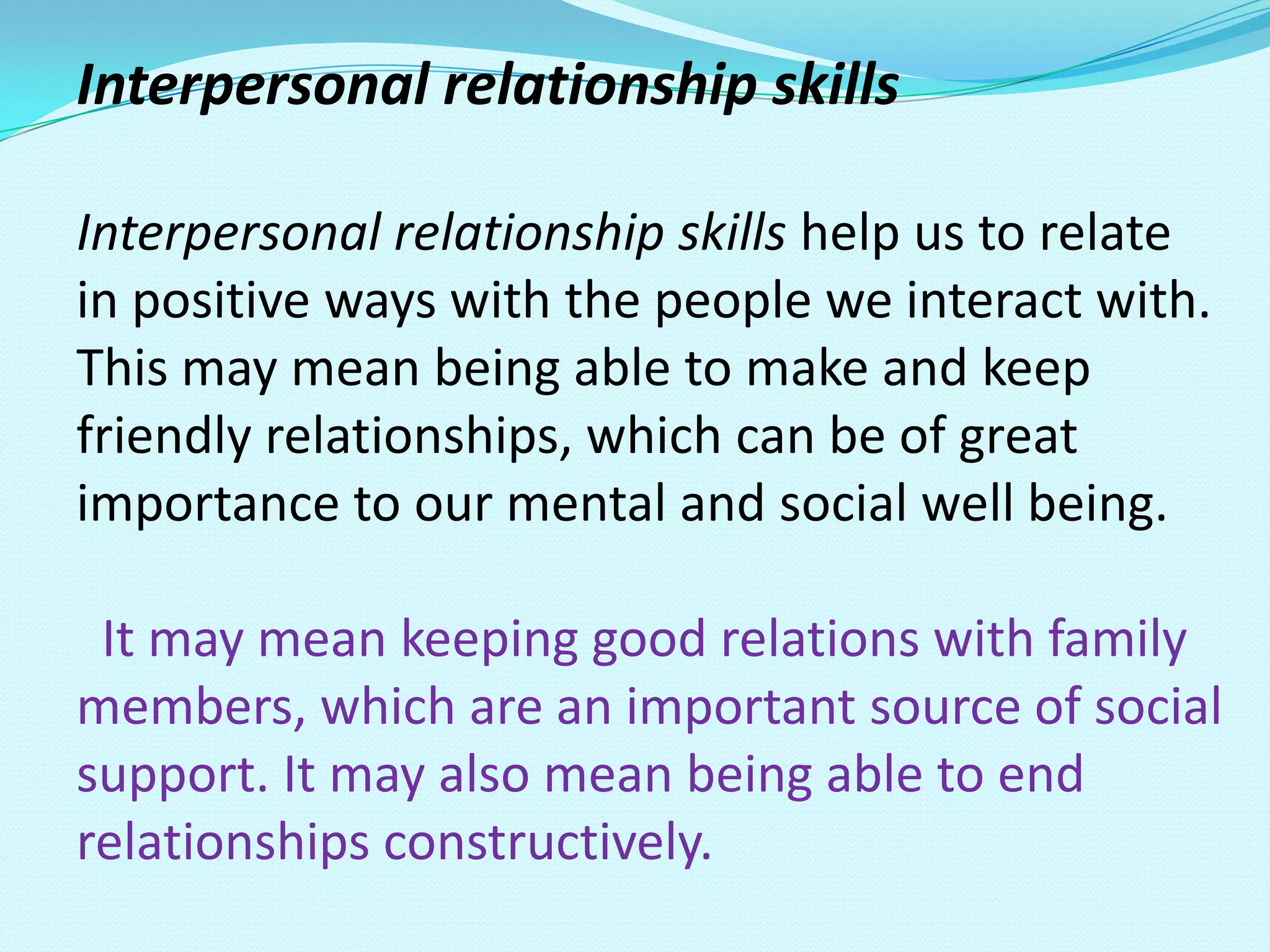 Interpersonal relationship skills

Interpersonal relationship skills help us to relate in positive ways with the people we interact with. This may mean being able to make and keep friendly relationships, which can be of great importance to our mental and social well being.

It may mean keeping good relations with family members, which are an important source of social support. It may also mean being able to end relationships constructively.